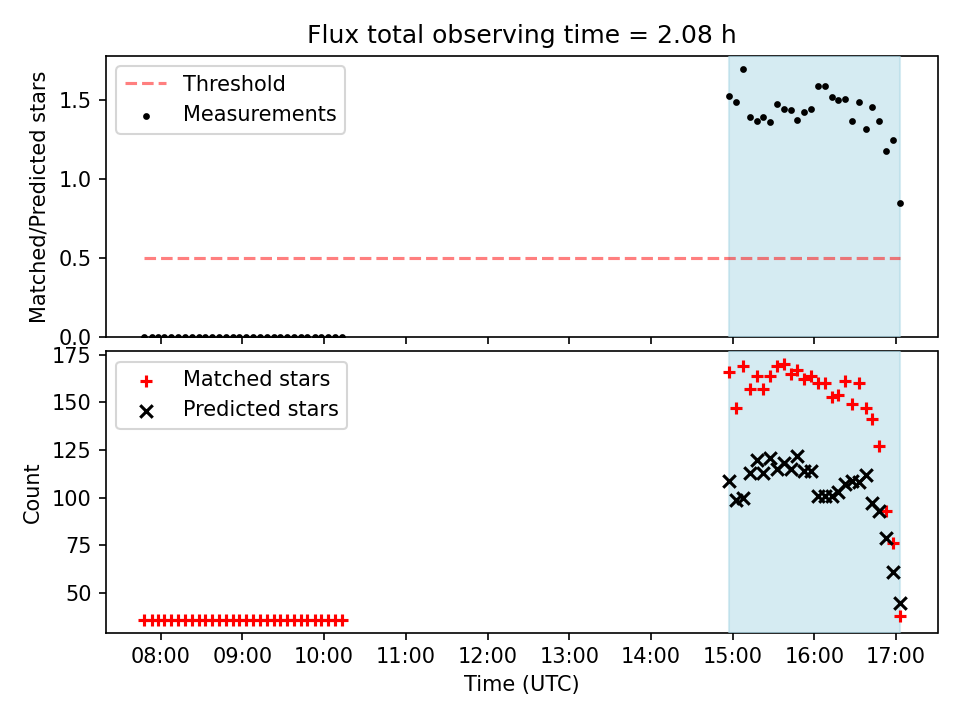 Flux total observing time = 2.08 h

Threshold
Measurements

Matched/Predicted stars

1.5
1.0
0.5
0.0

Matched stars
Predicted stars

Count

175
150
125
100
75
50

08:00 09:00 10:00 11:00 12:00 13:00 14:00 15:00 16:00 17:00
Time (UTC)